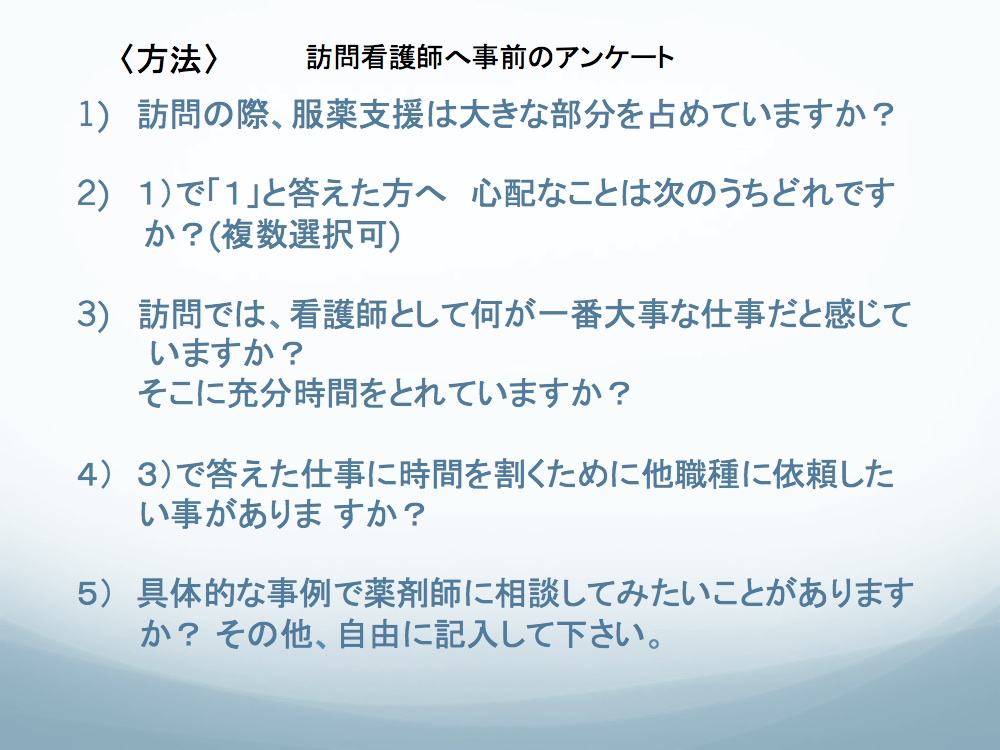 〈方法〉　訪問看護師へ事前のアンケート

1)　訪問の際、服薬支援は大きな部分を占めていますか？

2)　1）で「1」と答えた方へ　心配なことは次のうちどれですか？(複数選択可)

3)　訪問では、看護師として何が一番大事な仕事だと感じていますか？
そこに充分時間をとれていますか？

4)　3）で答えた仕事に時間を割くために他職種に依頼したい事がありま すか？

5)　具体的な事例で薬剤師に相談してみたいことがありますか？ その他、自由に記入して下さい。